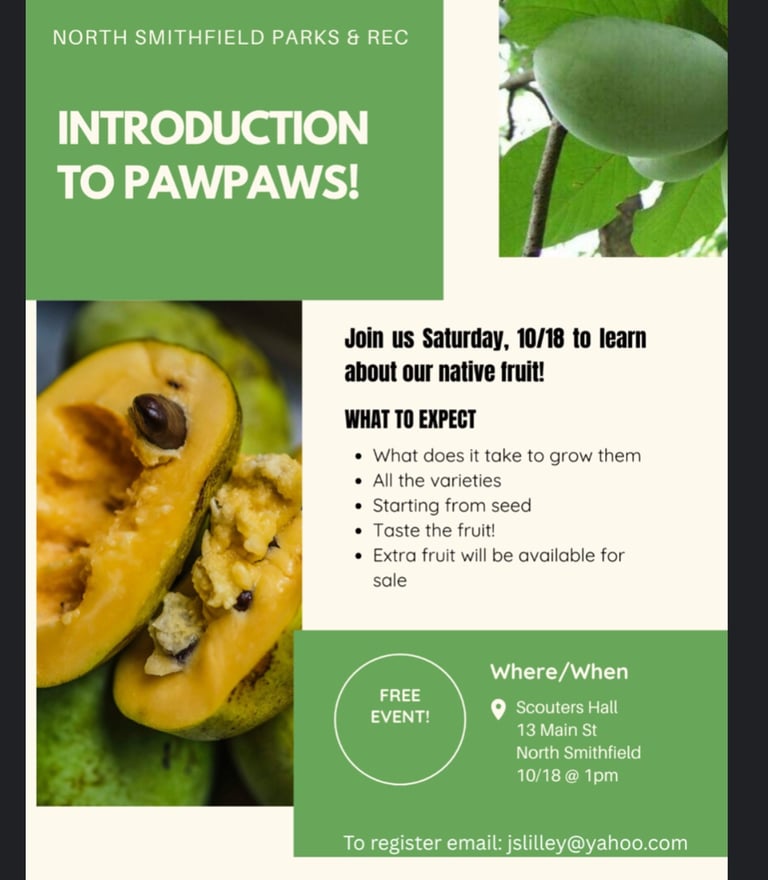 NORTH SMITHFIELD PARKS & REC

INTRODUCTION TO PAWPAWS!

Join us Saturday, 10/18 to learn about our native fruit!

WHAT TO EXPECT

- What does it take to grow them
- All the varieties
- Starting from seed
- Taste the fruit!
- Extra fruit will be available for sale

FREE EVENT!

Where/When

Scouters Hall
13 Main St
North Smithfield
10/18 @ 1pm

To register email: jslilley@yahoo.com